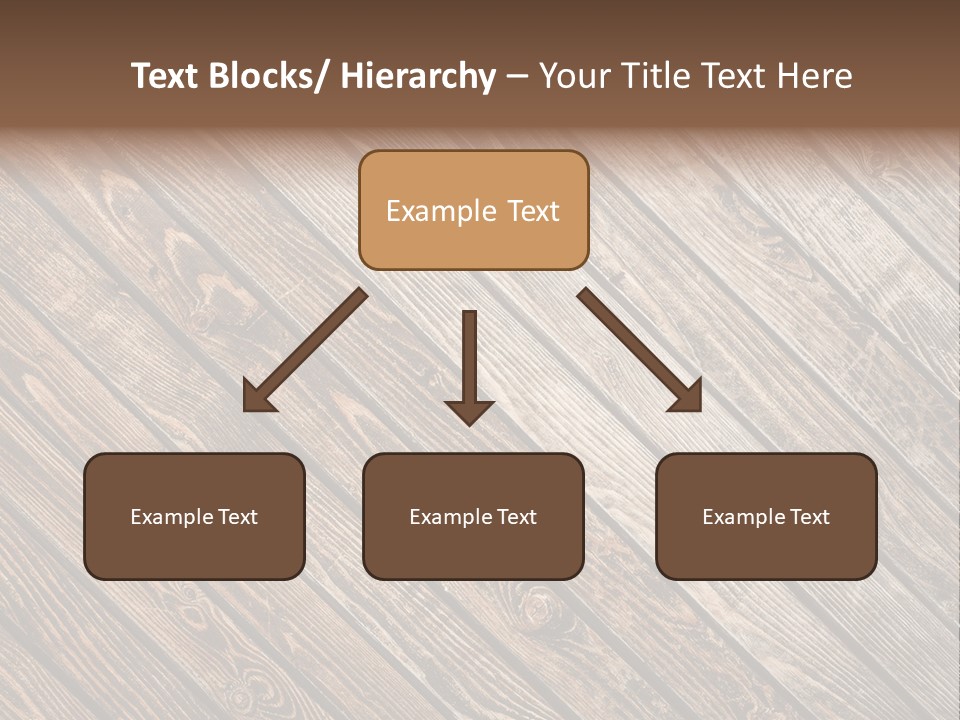 Text Blocks/ Hierarchy – Your Title Text Here

Example Text

Example Text

Example Text

Example Text